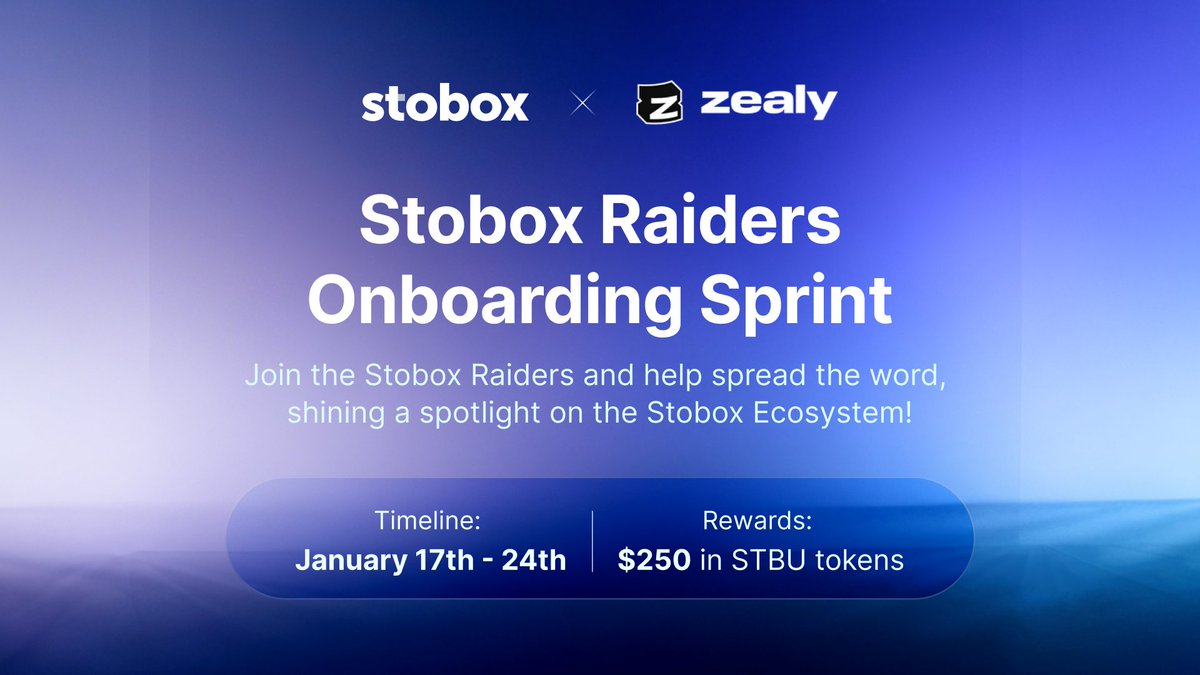 stobox × zealy

Stobox Raiders Onboarding Sprint

Join the Stobox Raiders and help spread the word, shining a spotlight on the Stobox Ecosystem!

Timeline:
January 17th - 24th

Rewards:
$250 in STBU tokens